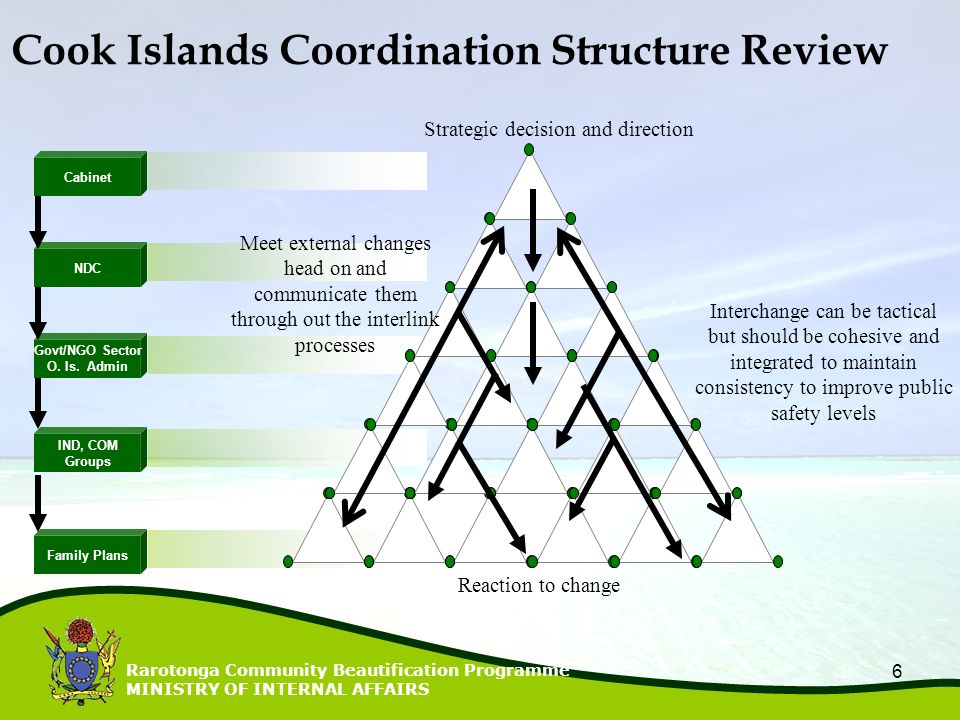 Cook Islands Coordination Structure Review

Cabinet

NDC

Govt/NGO Sector O. Is. Admin

IND, COM Groups

Family Plans

Strategic decision and direction

Meet external changes head on and communicate them through out the interlink processes

Interchange can be tactical but should be cohesive and integrated to maintain consistency to improve public safety levels

Reaction to change

Rarotonga Community Beautification Programme
MINISTRY OF INTERNAL AFFAIRS

6